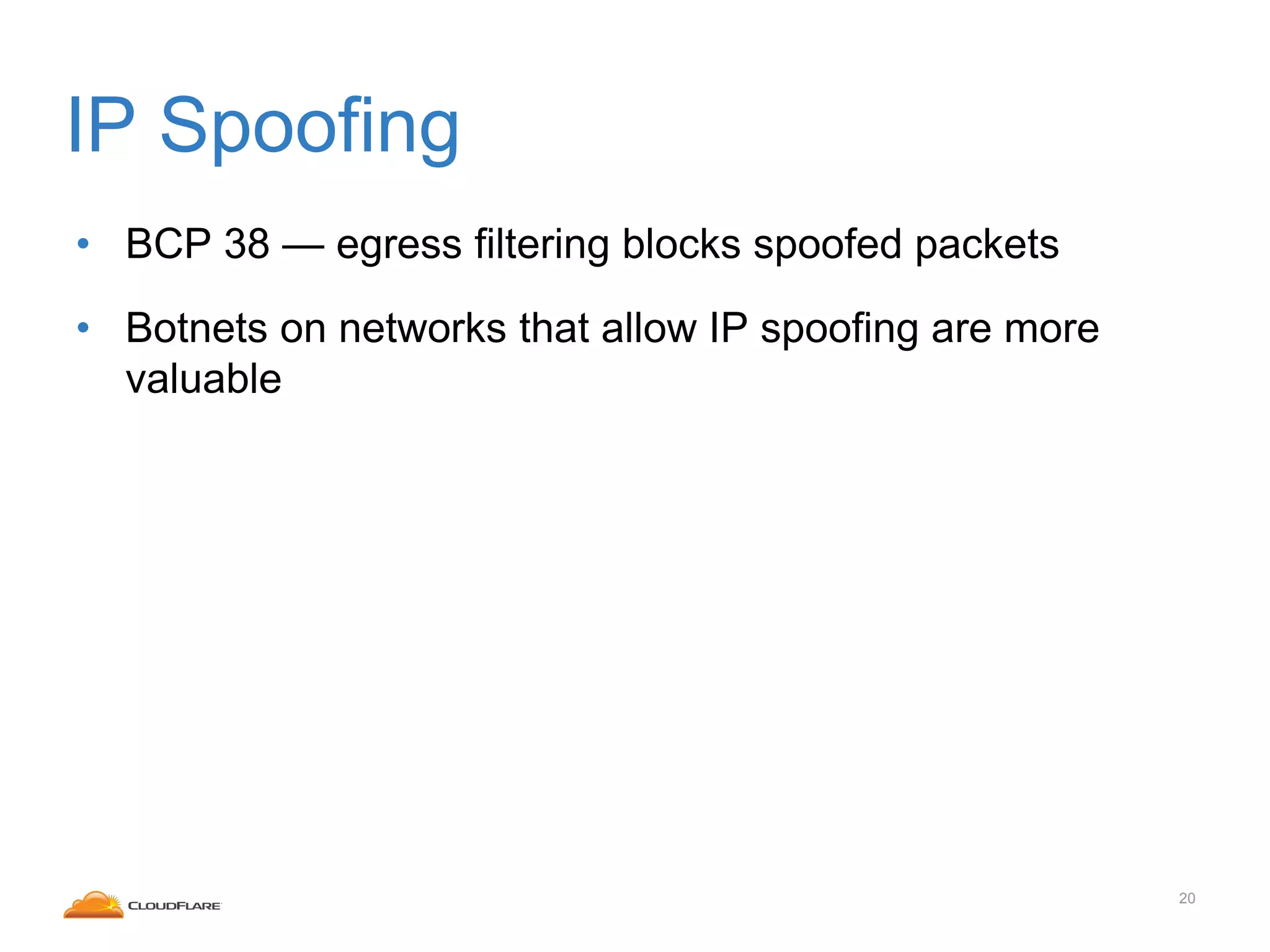 IP Spoofing

• BCP 38 — egress filtering blocks spoofed packets

• Botnets on networks that allow IP spoofing are more valuable

CLOUDFLARE

20